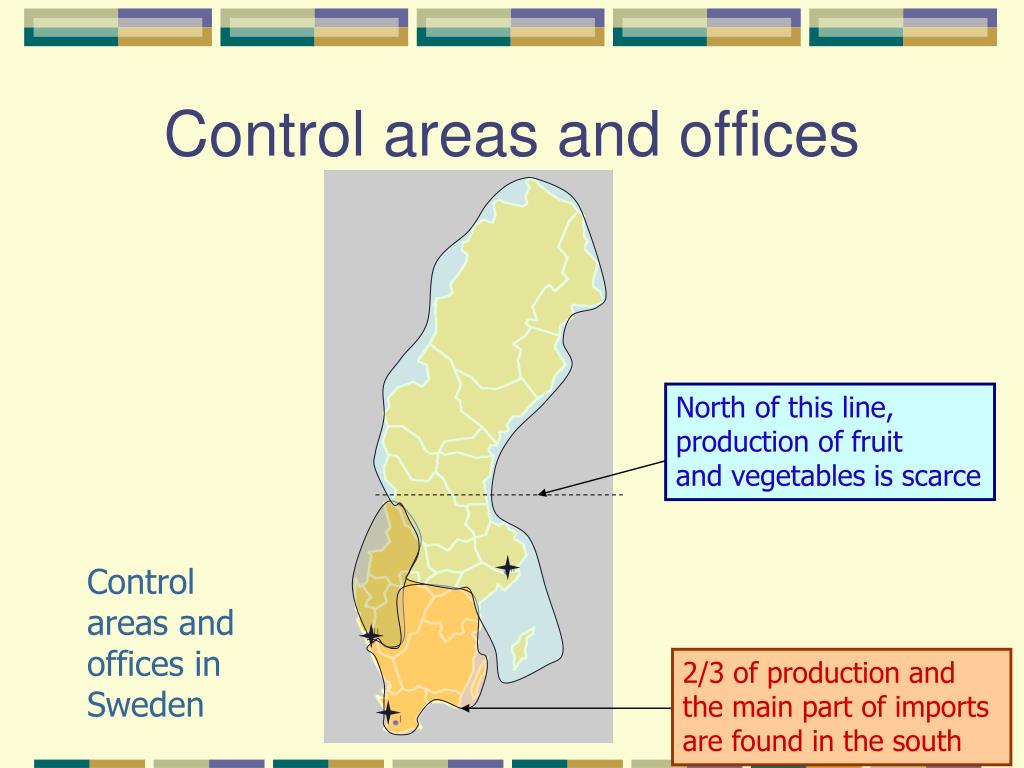 Control areas and offices

North of this line, production of fruit and vegetables is scarce

Control areas and offices in Sweden

2/3 of production and the main part of imports are found in the south